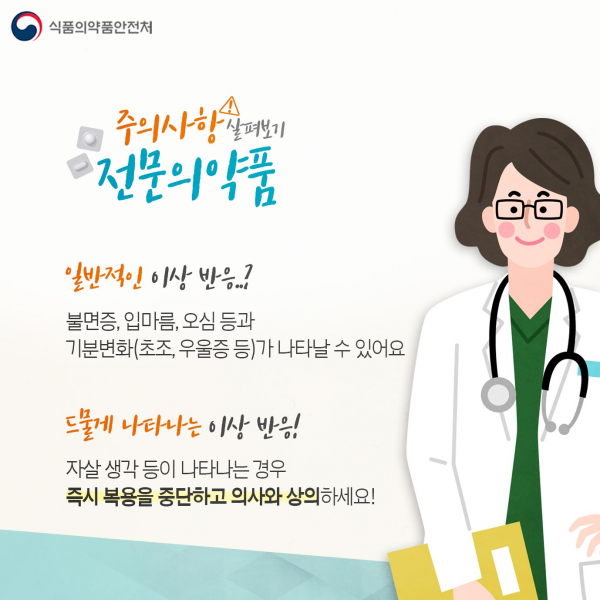 식품의약품안전처

주의사항 살펴보기
전문의약품

일반적인 이상 반응..?

불면증, 입마름, 오심 등과
기분변화(초조, 우울증 등)가 나타날 수 있어요

드물게 나타나는 이상 반응!

자살 생각 등이 나타나는 경우
즉시 복용을 중단하고 의사와 상의하세요!